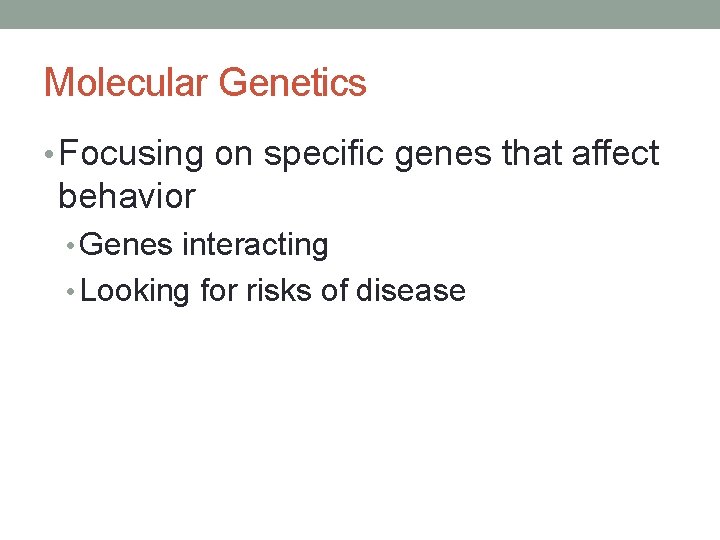 Molecular Genetics

• Focusing on specific genes that affect behavior
  • Genes interacting
  • Looking for risks of disease